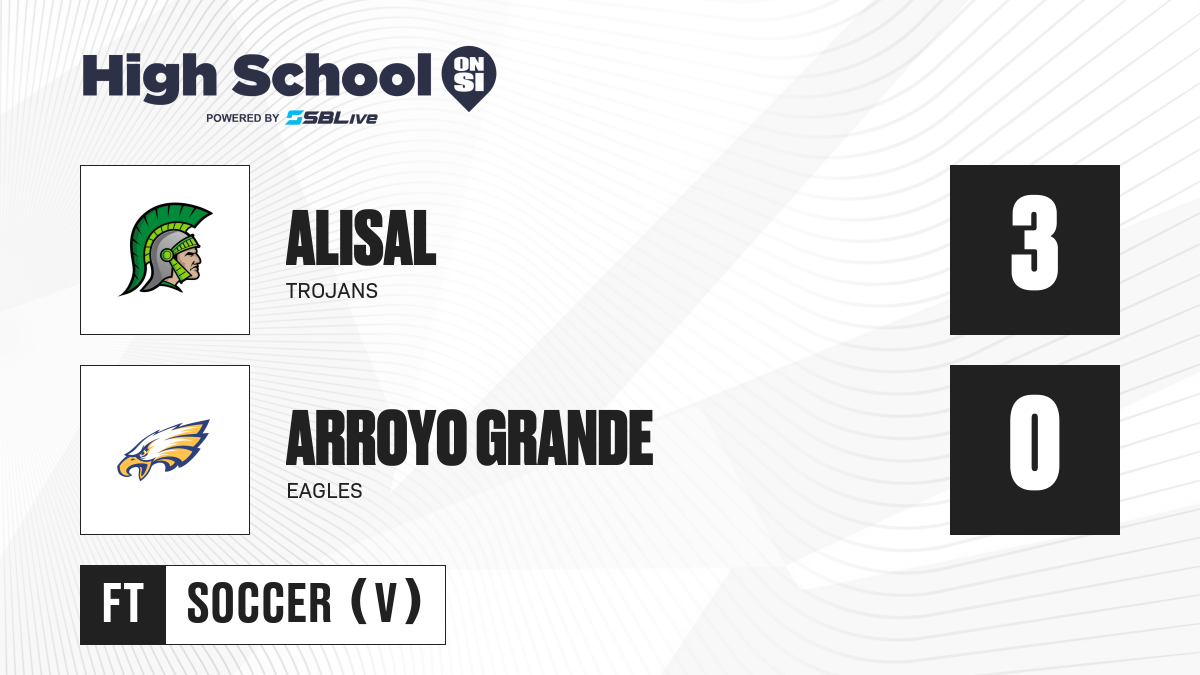 High School ON SI
POWERED BY SBLive

ALISAL
TROJANS

3

ARROYO GRANDE
EAGLES

0

FT SOCCER (V)